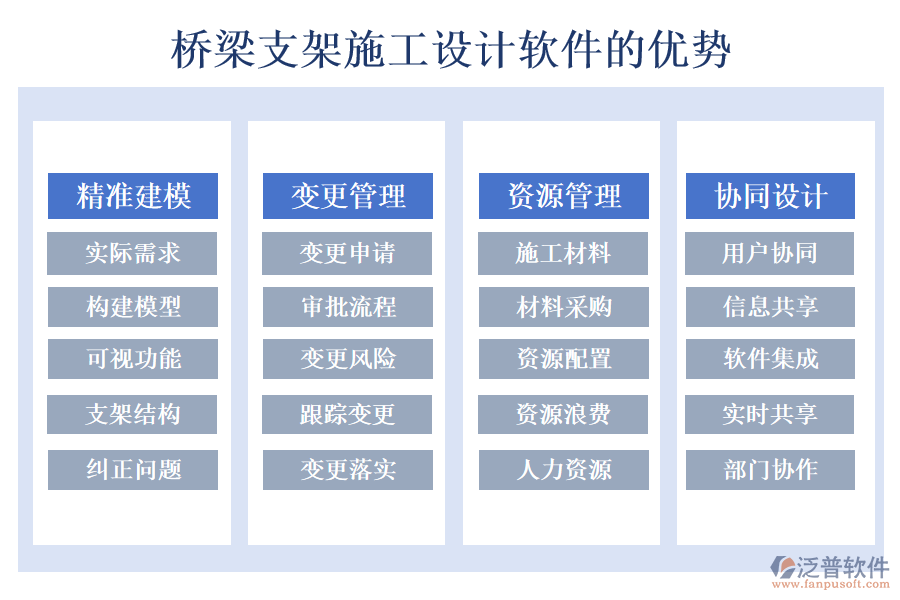 桥梁支架施工设计软件的优势

精准建模
实际需求
构建模型
可视功能
支架结构
纠正问题

变更管理
变更申请
审批流程
变更风险
跟踪变更
变更落实

资源管理
施工材料
材料采购
资源配置
资源浪费
人力资源

协同设计
用户协同
信息共享
软件集成
实时共享
部门协作

泛普软件
www.fanpusoft.com